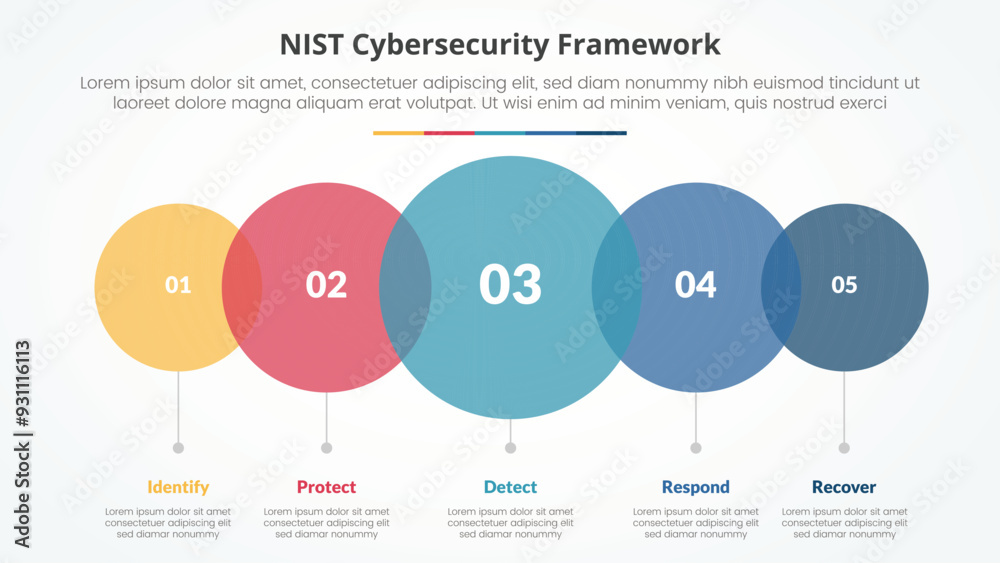 NIST Cybersecurity Framework

Lorem ipsum dolor sit amet, consectetuer adipiscing elit, sed diam nonummy nibh euismod tincidunt ut laoreet dolore magna aliquam erat volutpat. Ut wisi enim ad minim veniam, quis nostrud exerci

01

02

03

04

05

Identify

Lorem ipsum dolor sit amet consectetuer adipiscing elit sed diamar nonummy

Protect

Lorem ipsum dolor sit amet consectetuer adipiscing elit sed diamar nonummy

Detect

Lorem ipsum dolor sit amet consectetuer adipiscing elit sed diamar nonummy

Respond

Lorem ipsum dolor sit amet consectetuer adipiscing elit sed diamar nonummy

Recover

Lorem ipsum dolor sit amet consectetuer adipiscing elit sed diamar nonummy

Adobe Stock | #931116113